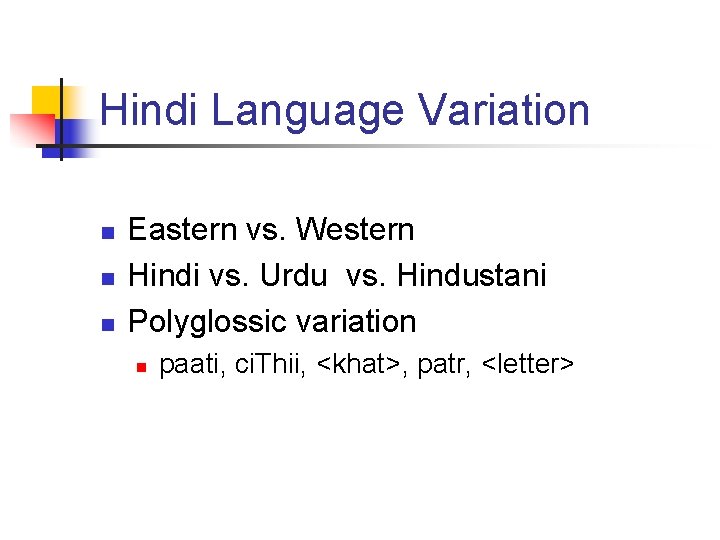 Hindi Language Variation

- Eastern vs. Western
- Hindi vs. Urdu vs. Hindustani
- Polyglossic variation
  - paati, ciThii, <khat>, patr, <letter>